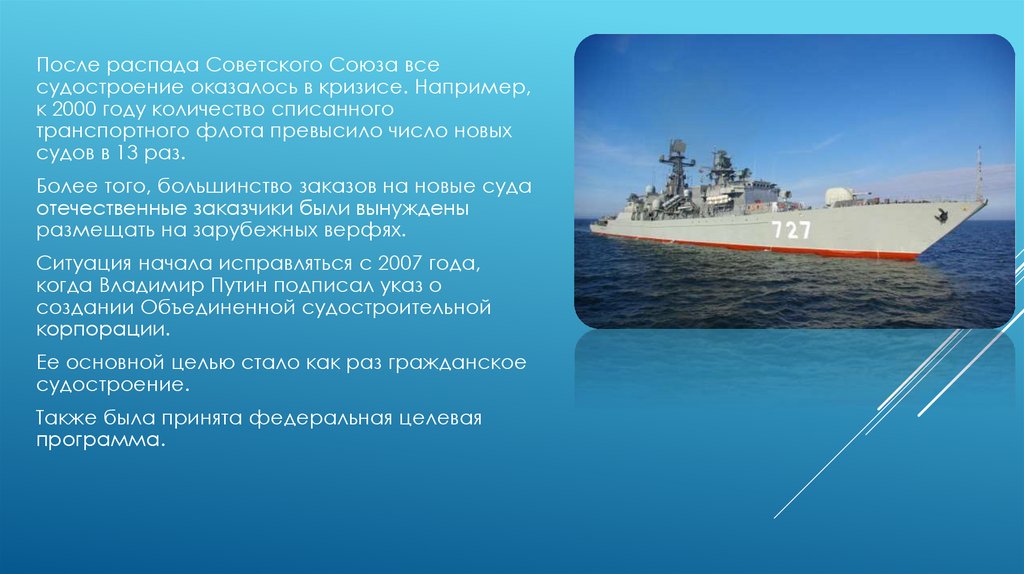 После распада Советского Союза все судостроение оказалось в кризисе. Например, к 2000 году количество списанного транспортного флота превысило число новых судов в 13 раз.

Более того, большинство заказов на новые суда отечественные заказчики были вынуждены размещать на зарубежных верфях.

Ситуация начала исправляться с 2007 года, когда Владимир Путин подписал указ о создании Объединенной судостроительной корпорации.

Ее основной целью стало как раз гражданское судостроение.

Также была принята федеральная целевая программа.

727